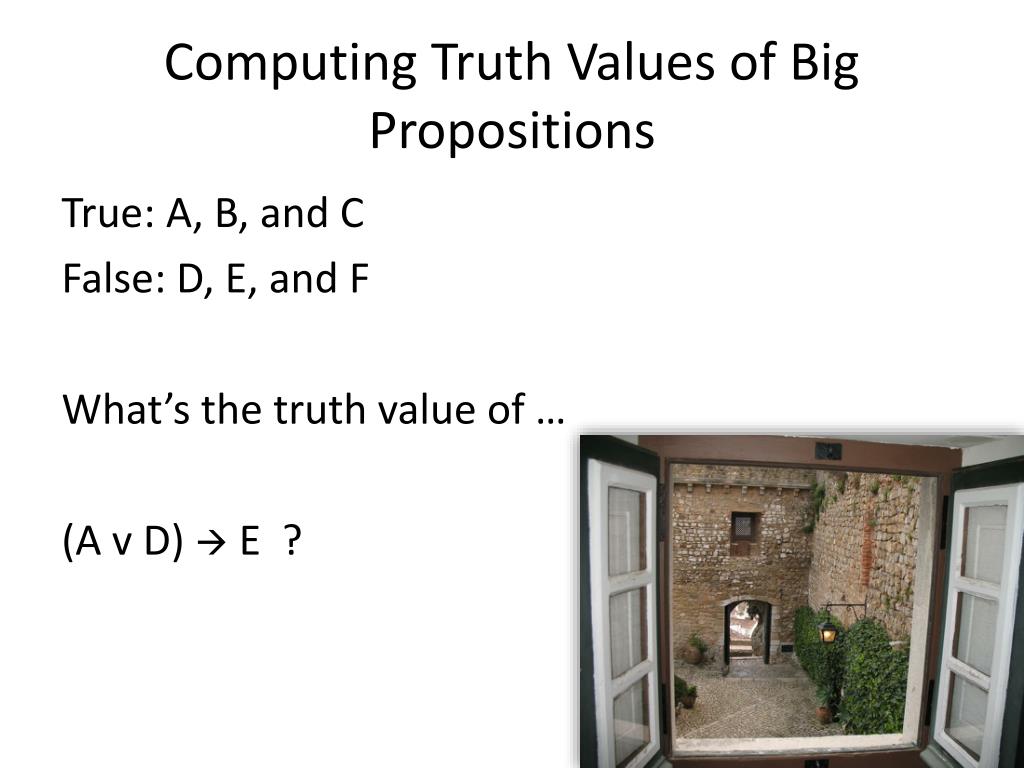 Computing Truth Values of Big Propositions

True: A, B, and C
False: D, E, and F

What's the truth value of …

(A v D) → E ?